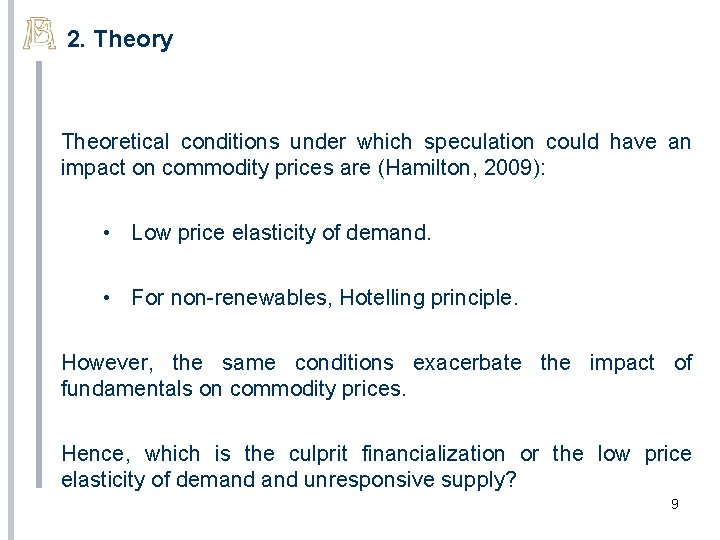 2. Theory

Theoretical conditions under which speculation could have an impact on commodity prices are (Hamilton, 2009):

• Low price elasticity of demand.

• For non-renewables, Hotelling principle.

However, the same conditions exacerbate the impact of fundamentals on commodity prices.

Hence, which is the culprit financialization or the low price elasticity of demand and unresponsive supply?

9